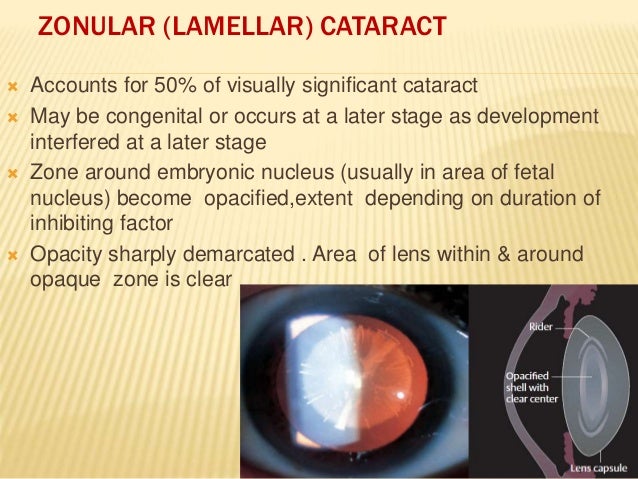 ZONULAR (LAMELLAR) CATARACT

Accounts for 50% of visually significant cataract

May be congenital or occurs at a later stage as development interfered at a later stage

Zone around embryonic nucleus (usually in area of fetal nucleus) become opacified,extent depending on duration of inhibiting factor

Opacity sharply demarcated . Area of lens within & around opaque zone is clear

Rider

Opacified shell with clear center

Lens capsule